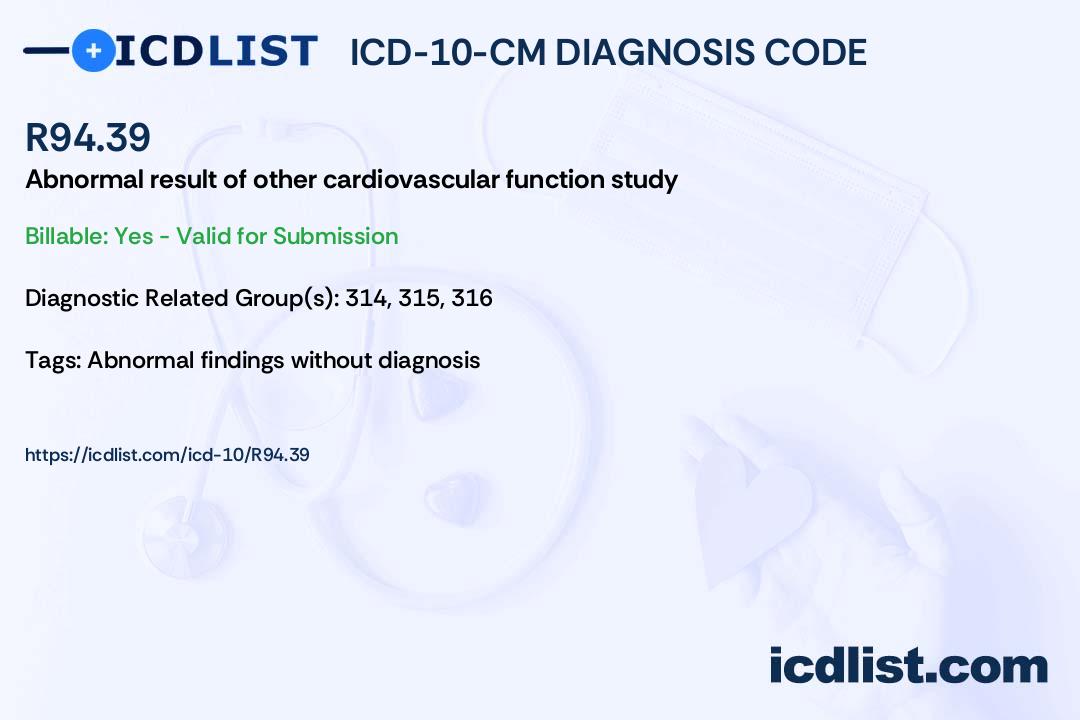 ICDLIST ICD-10-CM DIAGNOSIS CODE

R94.39

Abnormal result of other cardiovascular function study

Billable: Yes - Valid for Submission

Diagnostic Related Group(s): 314, 315, 316

Tags: Abnormal findings without diagnosis

https://icdlist.com/icd-10/R94.39

icdlist.com